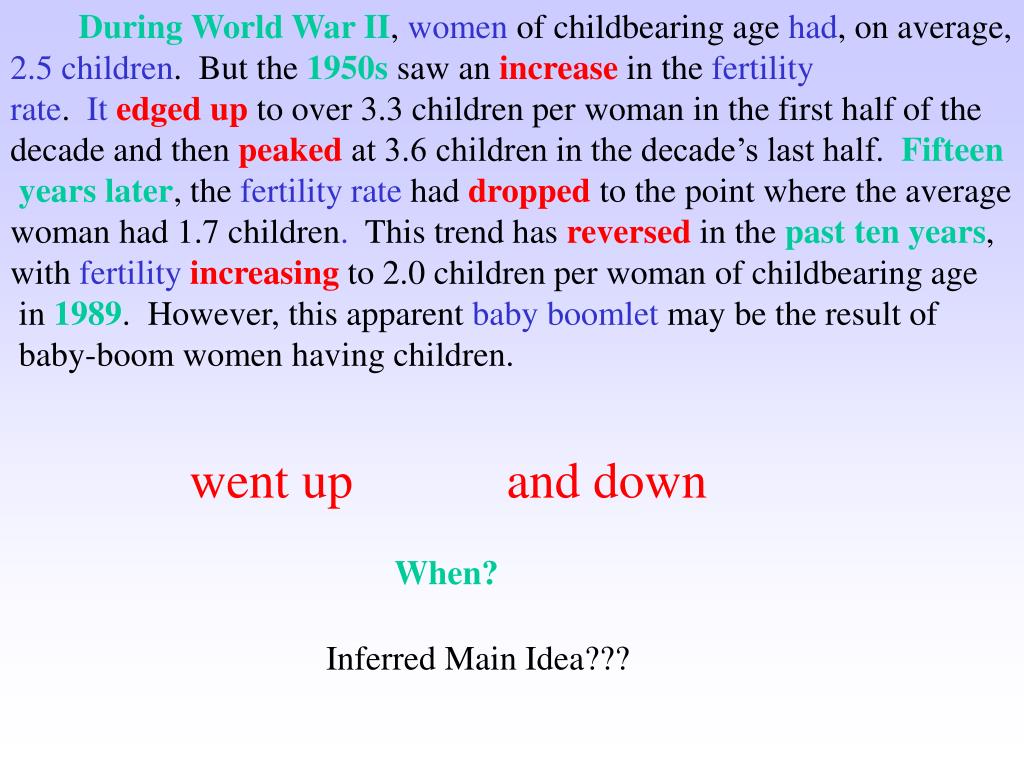 During World War II, women of childbearing age had, on average, 2.5 children. But the 1950s saw an increase in the fertility rate. It edged up to over 3.3 children per woman in the first half of the decade and then peaked at 3.6 children in the decade's last half. Fifteen years later, the fertility rate had dropped to the point where the average woman had 1.7 children. This trend has reversed in the past ten years, with fertility increasing to 2.0 children per woman of childbearing age in 1989. However, this apparent baby boomlet may be the result of baby-boom women having children.

went up

and down

When?

Inferred Main Idea???